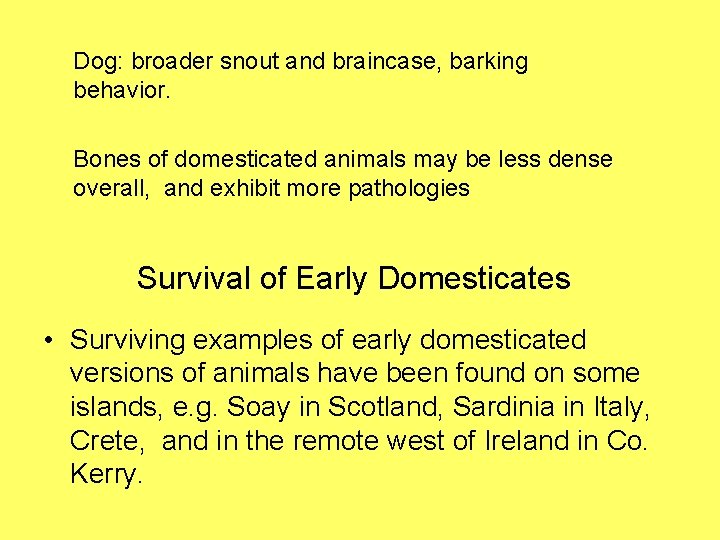 Dog: broader snout and braincase, barking behavior.

Bones of domesticated animals may be less dense overall, and exhibit more pathologies

Survival of Early Domesticates

• Surviving examples of early domesticated versions of animals have been found on some islands, e.g. Soay in Scotland, Sardinia in Italy, Crete, and in the remote west of Ireland in Co. Kerry.